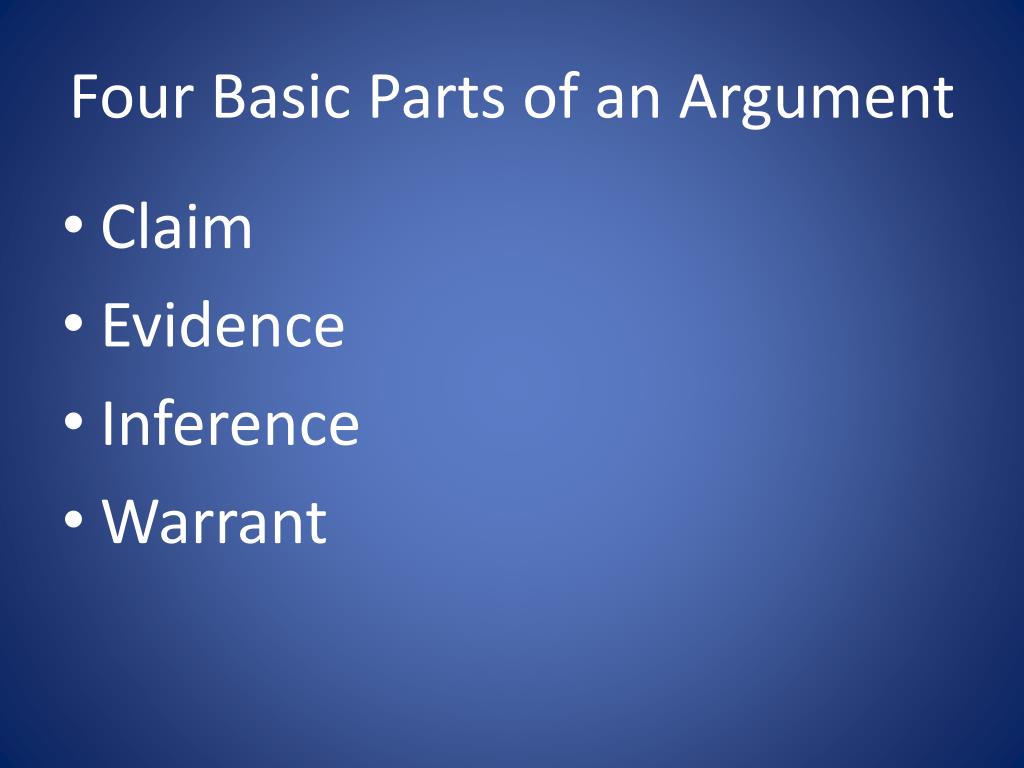 Four Basic Parts of an Argument

• Claim
• Evidence
• Inference
• Warrant